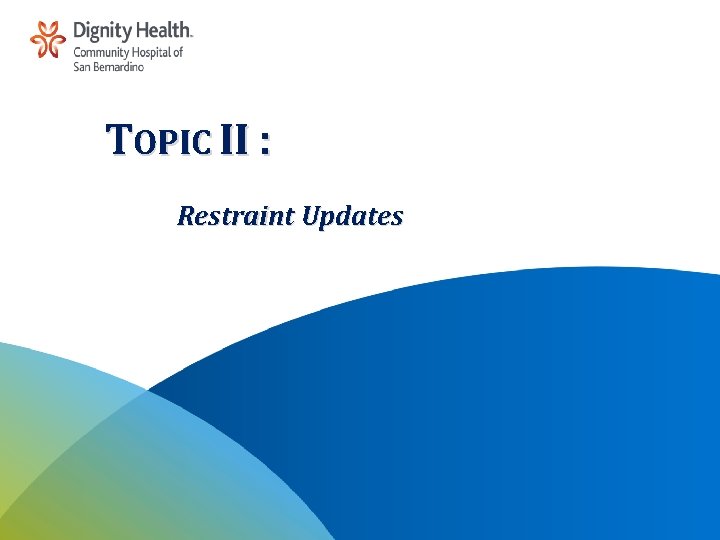 Dignity Health.
Community Hospital of
San Bernardino

TOPIC II :

Restraint Updates